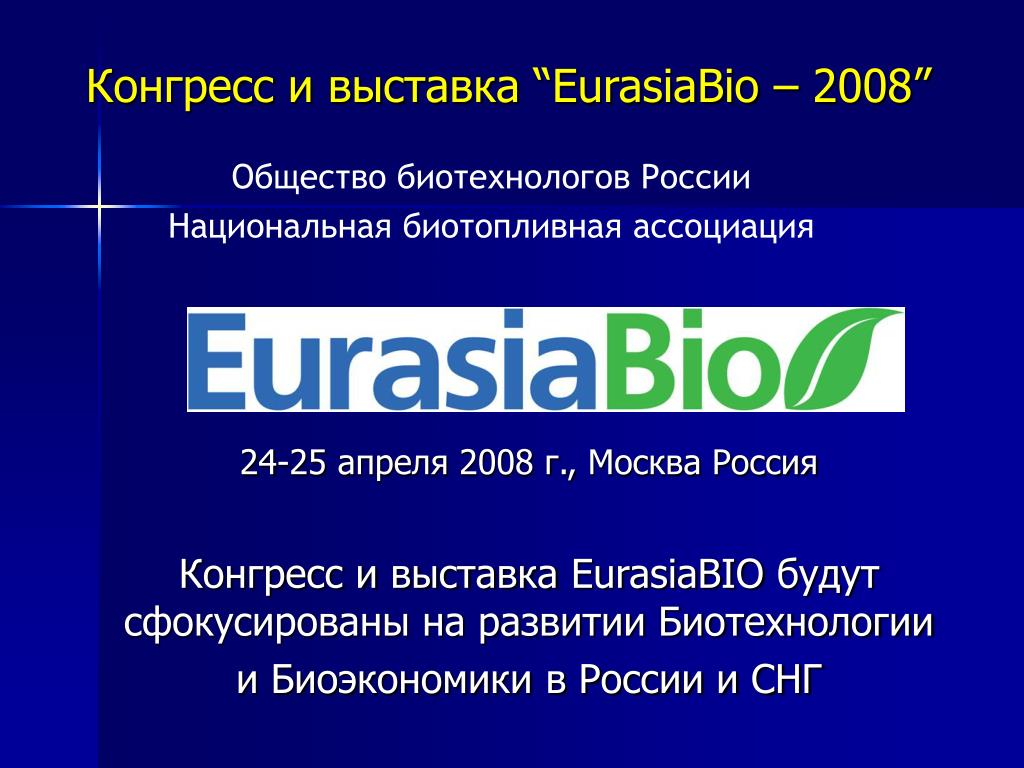 Конгресс и выставка “EurasiaBio – 2008”

Общество биотехнологов России
Национальная биотопливная ассоциация

EurasiaBio

24-25 апреля 2008 г., Москва Россия

Конгресс и выставка EurasiaBIO будут сфокусированы на развитии Биотехнологии и Биоэкономики в России и СНГ